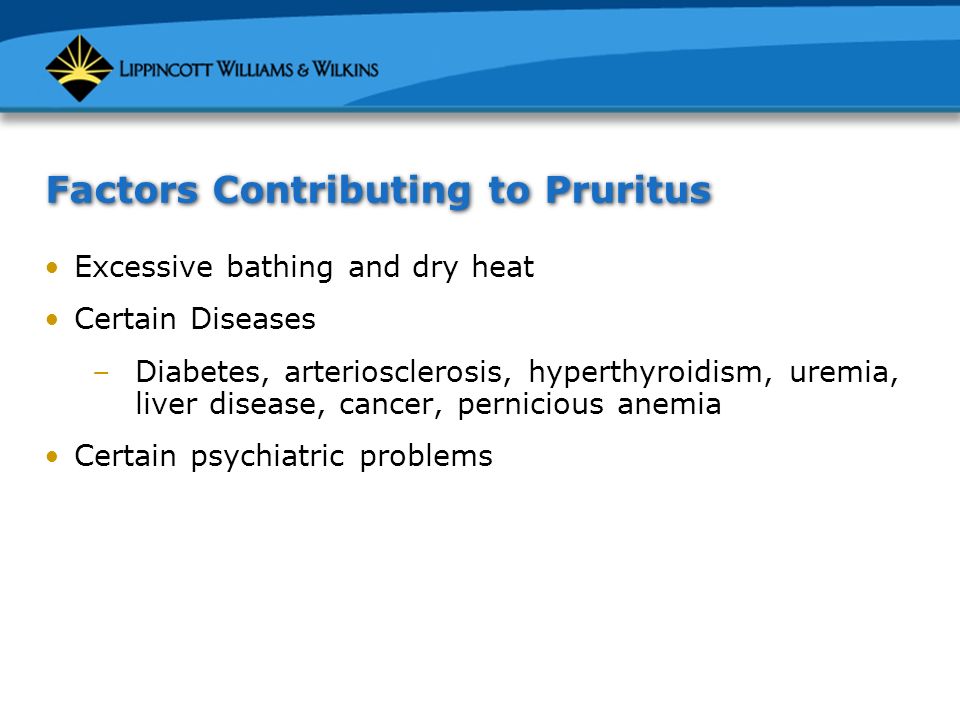 LIPPINCOTT WILLIAMS & WILKINS

Factors Contributing to Pruritus

• Excessive bathing and dry heat
• Certain Diseases
– Diabetes, arteriosclerosis, hyperthyroidism, uremia, liver disease, cancer, pernicious anemia
• Certain psychiatric problems